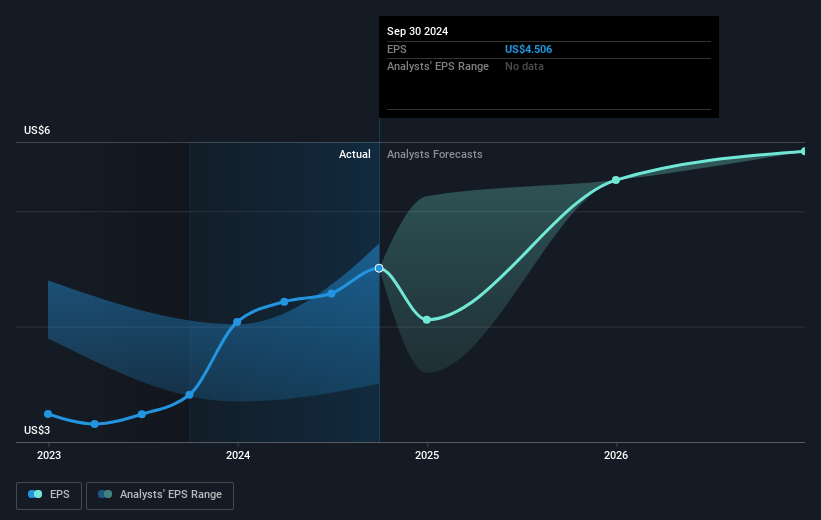 Sep 30 2024
EPS US$4.506
Analysts' EPS Range No data

US$6
Actual
Analysts Forecasts
US$3

2023
2024
2025
2026

EPS
Analysts' EPS Range